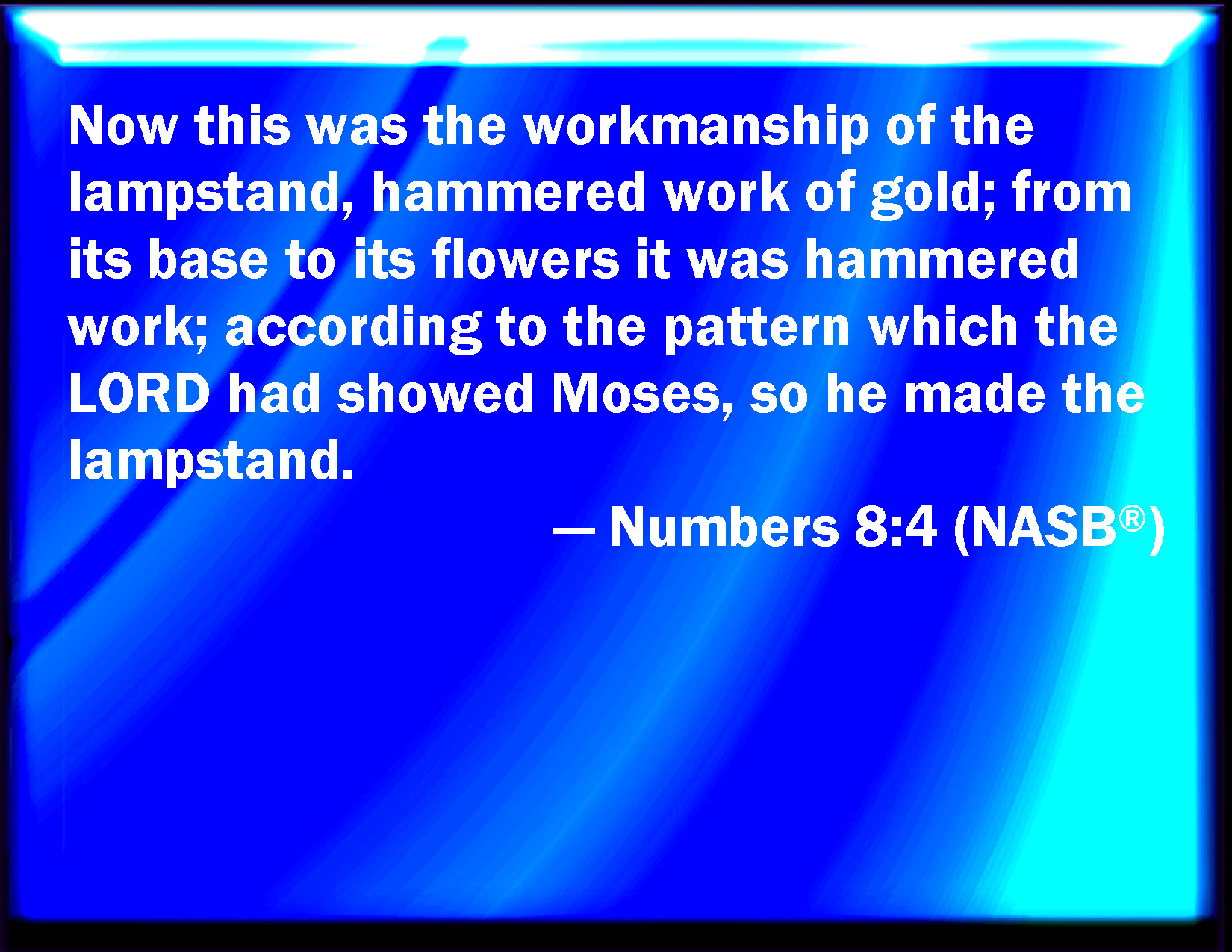 Now this was the workmanship of the lampstand, hammered work of gold; from its base to its flowers it was hammered work; according to the pattern which the LORD had showed Moses, so he made the lampstand.

— Numbers 8:4 (NASB®)